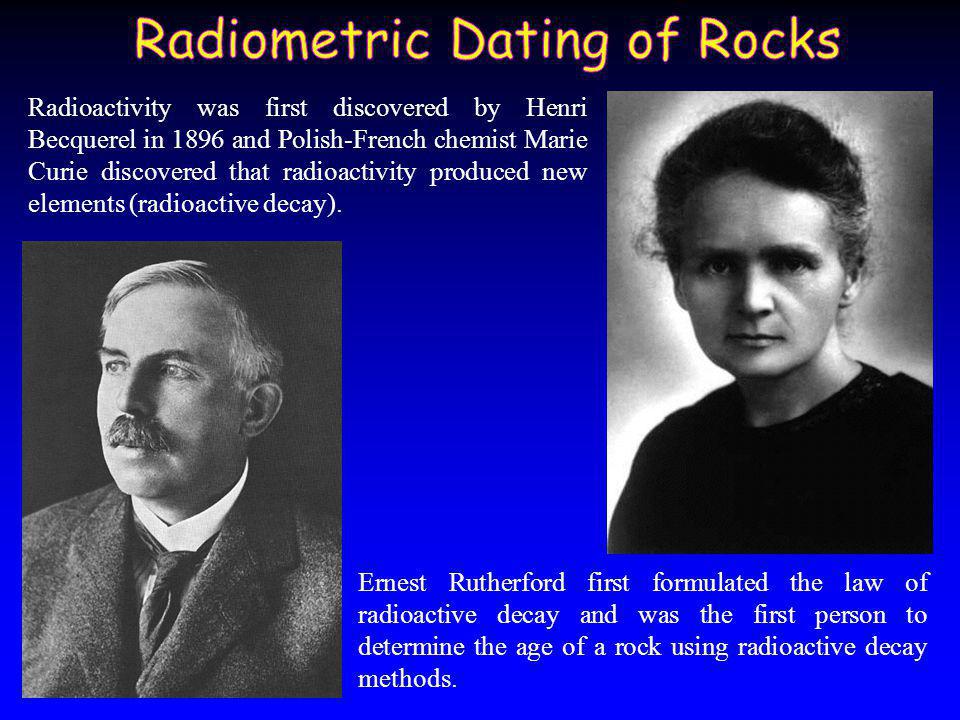 Radiometric Dating of Rocks

Radioactivity was first discovered by Henri Becquerel in 1896 and Polish-French chemist Marie Curie discovered that radioactivity produced new elements (radioactive decay).

Ernest Rutherford first formulated the law of radioactive decay and was the first person to determine the age of a rock using radioactive decay methods.